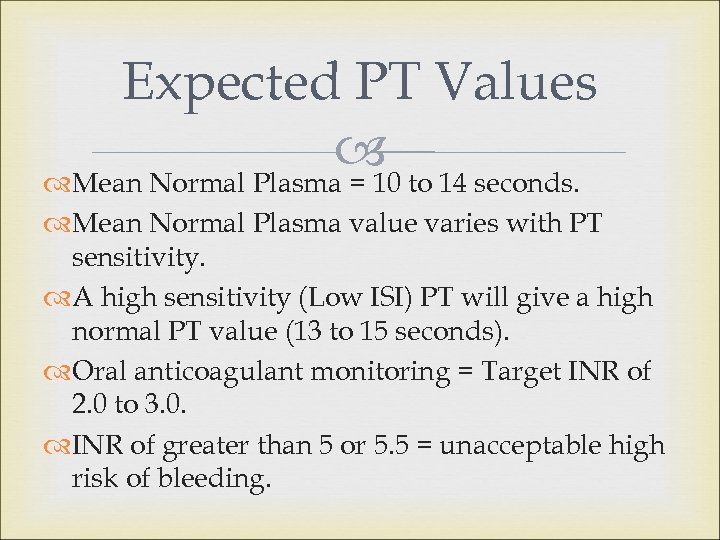 Expected PT Values

Mean Normal Plasma = 10 to 14 seconds.

Mean Normal Plasma value varies with PT sensitivity.

A high sensitivity (Low ISI) PT will give a high normal PT value (13 to 15 seconds).

Oral anticoagulant monitoring = Target INR of 2.0 to 3.0.

INR of greater than 5 or 5.5 = unacceptable high risk of bleeding.